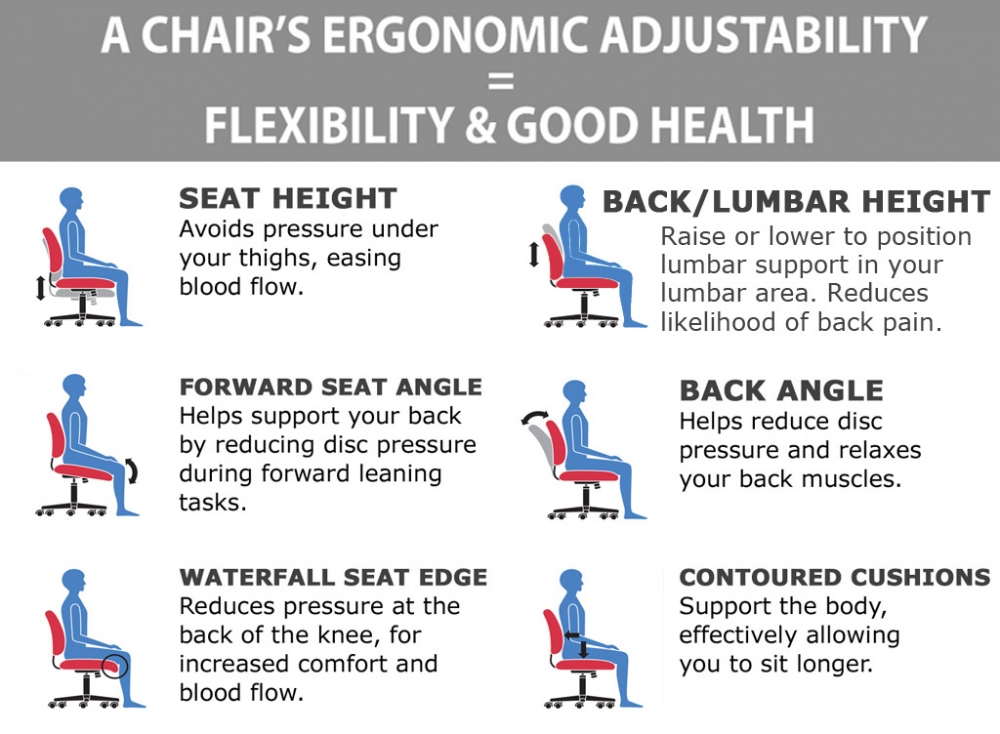 A CHAIR'S ERGONOMIC ADJUSTABILITY
=
FLEXIBILITY & GOOD HEALTH

SEAT HEIGHT
Avoids pressure under your thighs, easing blood flow.

FORWARD SEAT ANGLE
Helps support your back by reducing disc pressure during forward leaning tasks.

WATERFALL SEAT EDGE
Reduces pressure at the back of the knee, for increased comfort and blood flow.

BACK/LUMBAR HEIGHT
Raise or lower to position lumbar support in your lumbar area. Reduces likelihood of back pain.

BACK ANGLE
Helps reduce disc pressure and relaxes your back muscles.

CONTOURED CUSHIONS
Support the body, effectively allowing you to sit longer.